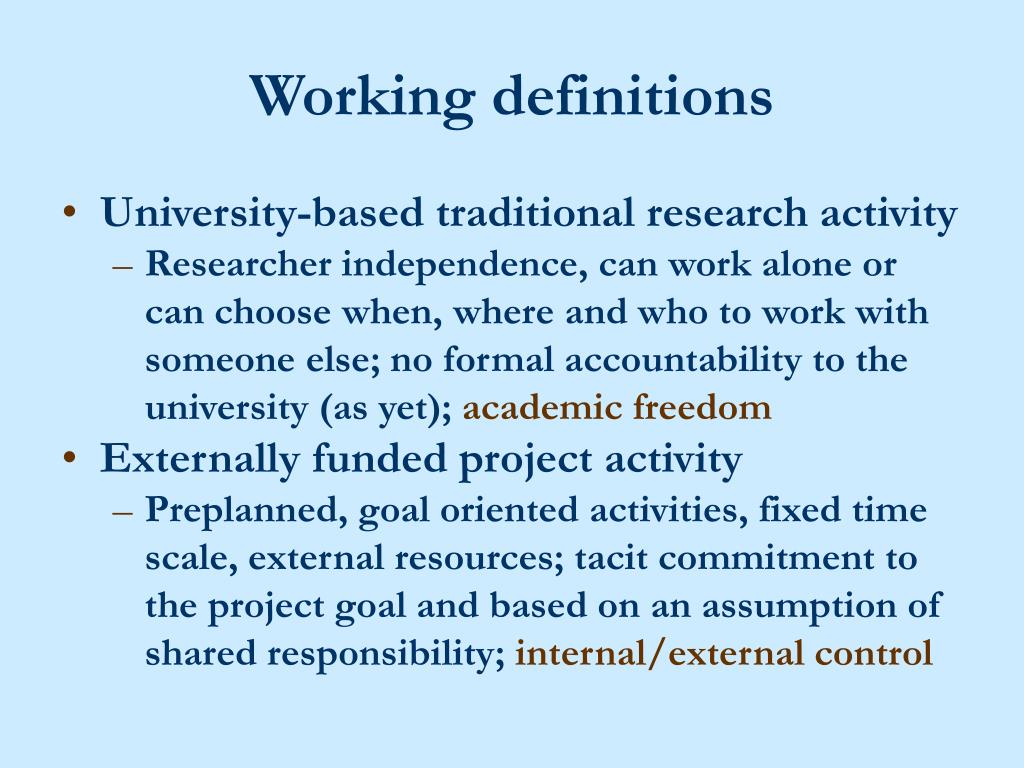 Working definitions

• University-based traditional research activity
– Researcher independence, can work alone or can choose when, where and who to work with someone else; no formal accountability to the university (as yet); academic freedom

• Externally funded project activity
– Preplanned, goal oriented activities, fixed time scale, external resources; tacit commitment to the project goal and based on an assumption of shared responsibility; internal/external control